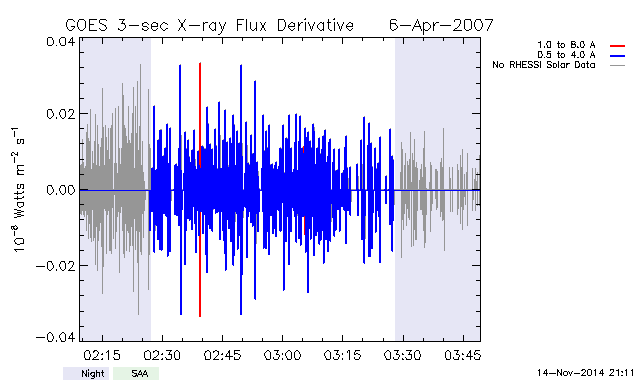 GOES 3-sec X-ray Flux Derivative 6-Apr-2007

1.0 to 8.0 A
0.5 to 4.0 A
No RHESSI Solar Data

$10^{-8}$ Watts $m^{-2}$ $s^{-1}$

0.04
0.02
0.00
−0.02
−0.04

02:15 02:30 02:45 03:00 03:15 03:30 03:45

Night SAA

14-Nov-2014 21:11